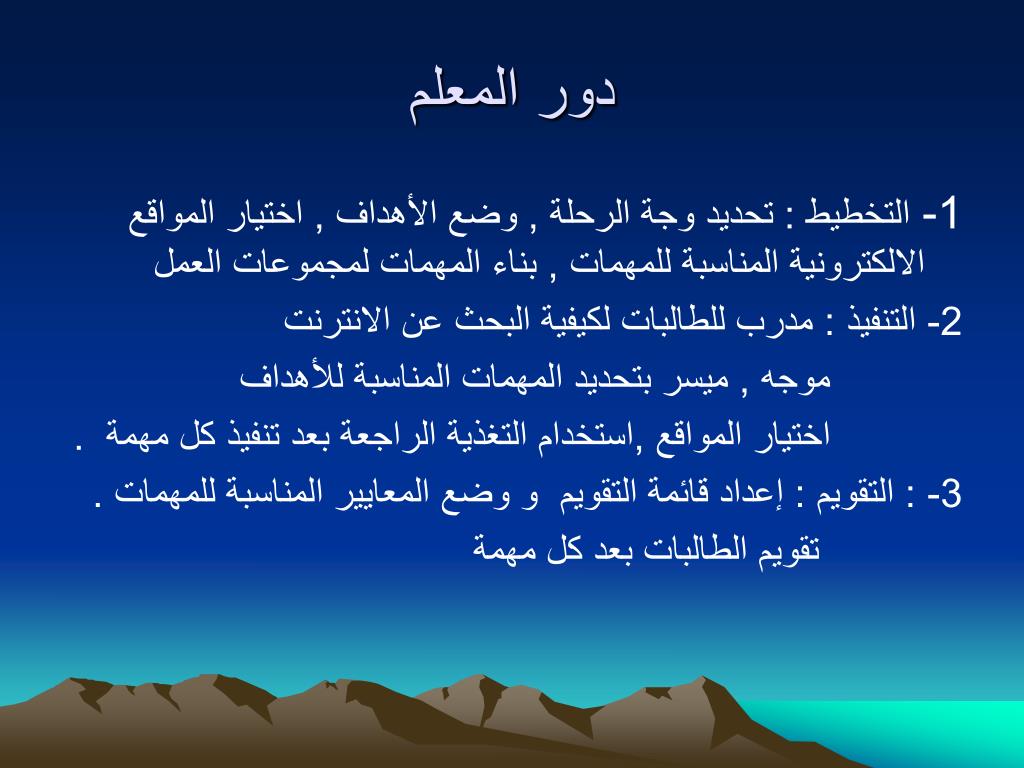 دور المعلم

1- التخطيط : تحديد وجة الرحلة , وضع الأهداف , اختيار المواقع الالكترونية المناسبة للمهمات , بناء المهمات لمجموعات العمل

2- التنفيذ : مدرب للطالبات لكيفية البحث عن الانترنت

موجه , ميسر بتحديد المهمات المناسبة للأهداف

اختيار المواقع ,استخدام التغذية الراجعة بعد تنفيذ كل مهمة .

3- : التقويم : إعداد قائمة التقويم و وضع المعايير المناسبة للمهمات .

تقويم الطالبات بعد كل مهمة